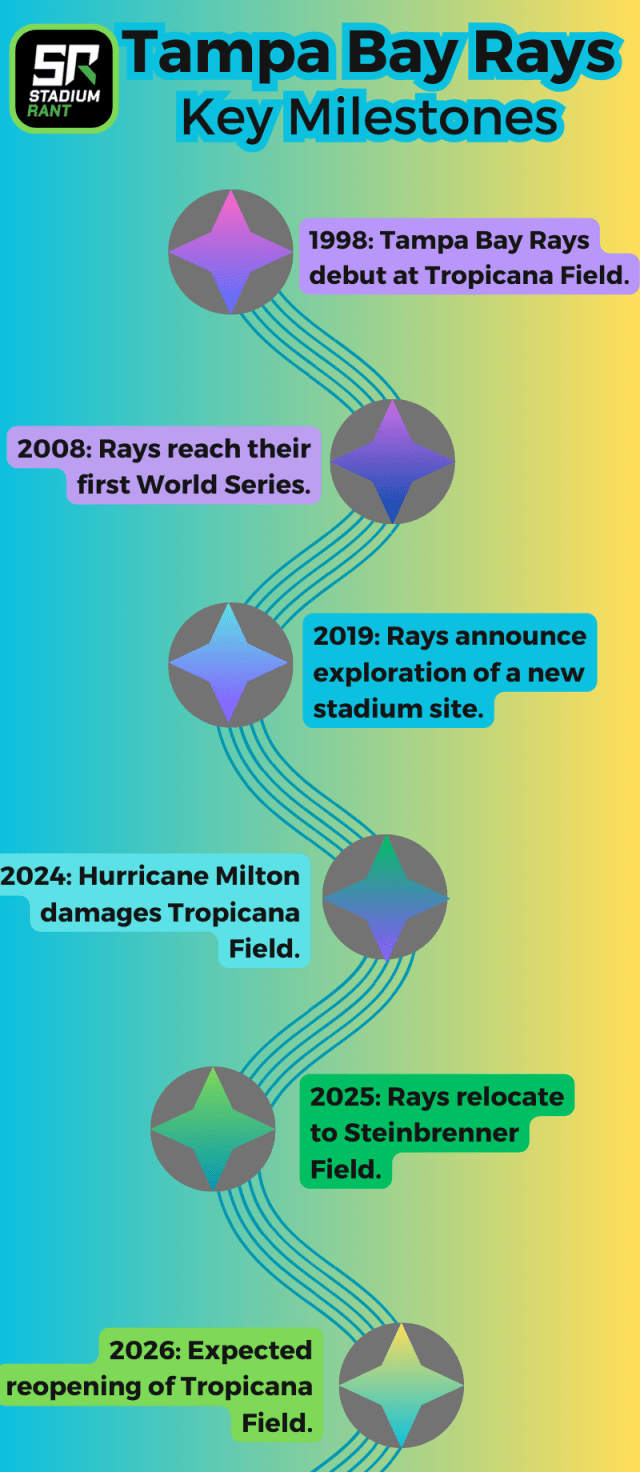 SR
STADIUM
RANT

Tampa Bay Rays
Key Milestones

1998: Tampa Bay Rays debut at Tropicana Field.

2008: Rays reach their first World Series.

2019: Rays announce exploration of a new stadium site.

2024: Hurricane Milton damages Tropicana Field.

2025: Rays relocate to Steinbrenner Field.

2026: Expected reopening of Tropicana Field.